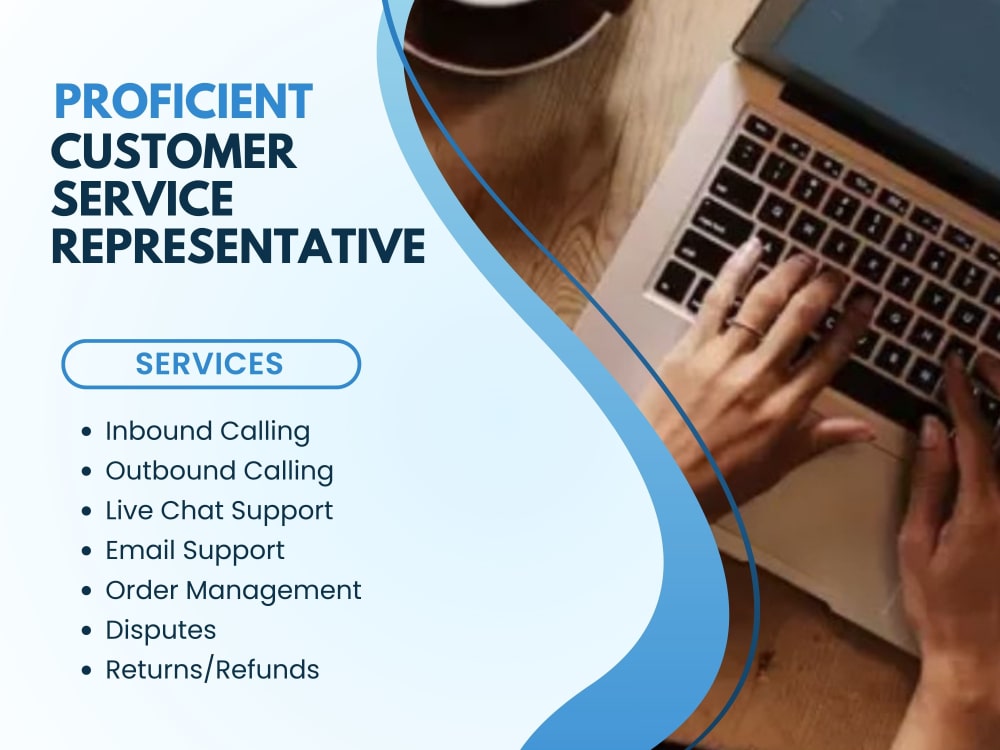 PROFICIENT
CUSTOMER
SERVICE
REPRESENTATIVE

SERVICES

• Inbound Calling
• Outbound Calling
• Live Chat Support
• Email Support
• Order Management
• Disputes
• Returns/Refunds